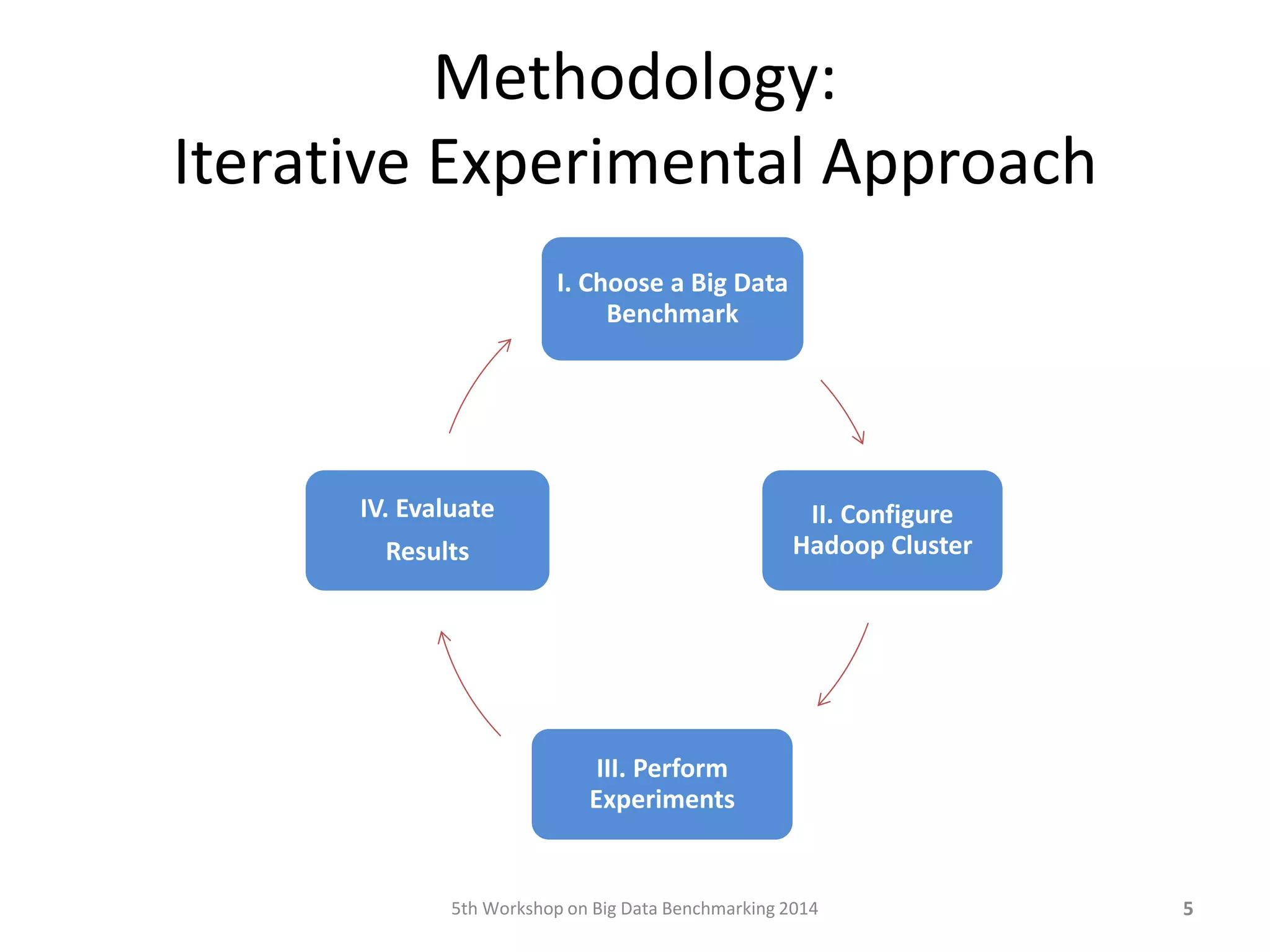 Methodology:
Iterative Experimental Approach

I. Choose a Big Data Benchmark

II. Configure Hadoop Cluster

III. Perform Experiments

IV. Evaluate Results

5th Workshop on Big Data Benchmarking 2014

5